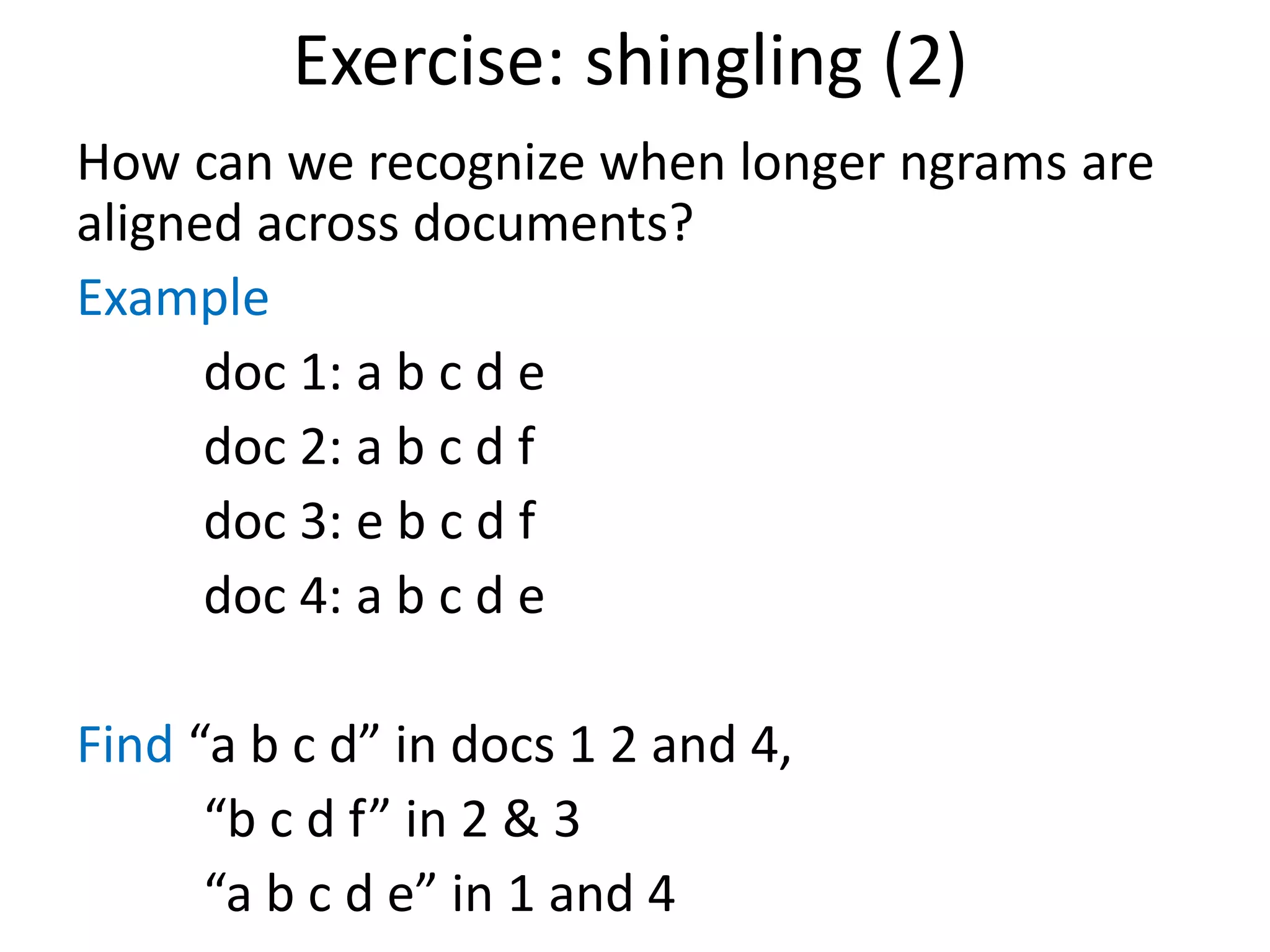 Exercise: shingling (2)

How can we recognize when longer ngrams are aligned across documents?

Example

doc 1: a b c d e

doc 2: a b c d f

doc 3: e b c d f

doc 4: a b c d e

Find “a b c d” in docs 1 2 and 4,

“b c d f” in 2 & 3

“a b c d e” in 1 and 4